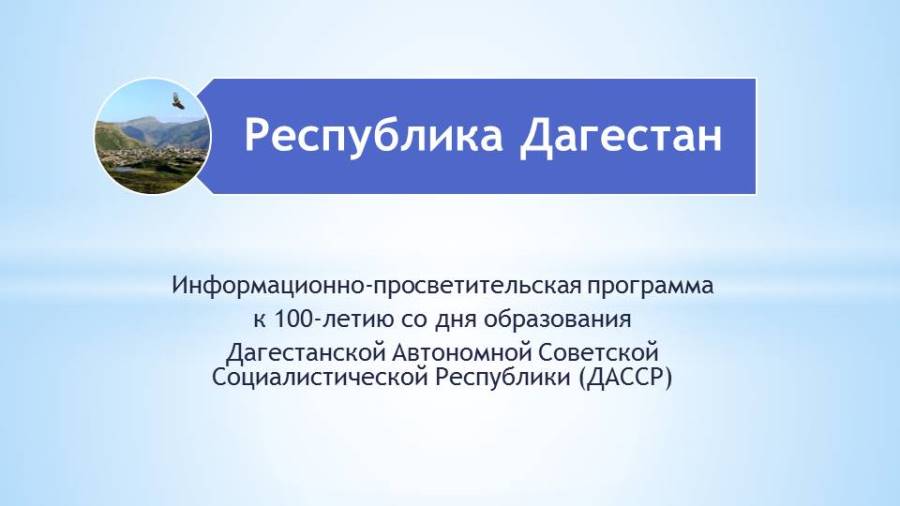 Республика Дагестан

Информационно-просветительская программа к 100-летию со дня образования Дагестанской Автономной Советской Социалистической Республики (ДАССР)